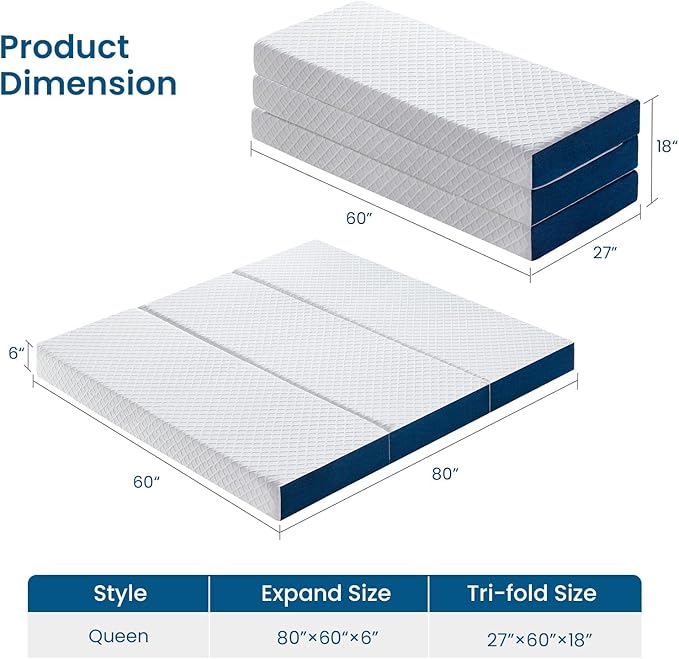 Product Dimension

18"

60"

27"

6"

60"

80"

| Style | Expand Size | Tri-fold Size |
|---|---|---|
| Queen | 80"×60"×6" | 27"×60"×18" |